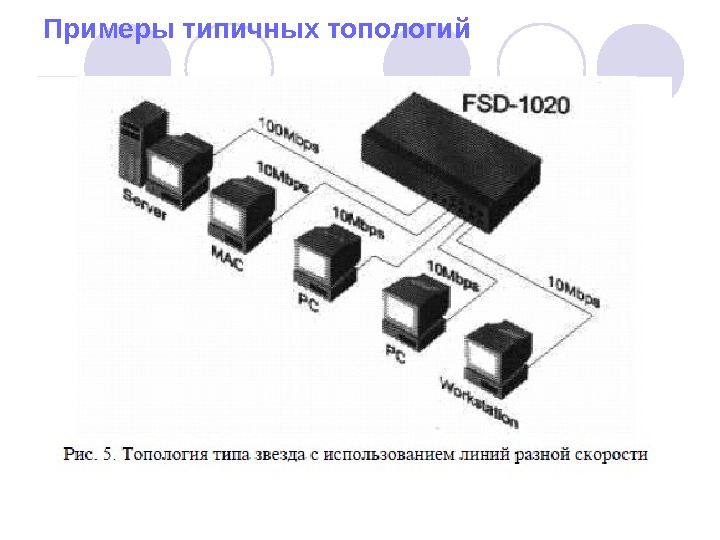 Примеры типичных топологий

FSD-1020

100Mbps

10Mbps

10Mbps

10Mbps

10Mbps

Server

MAC

PC

PC

Workstation

Рис. 5. Топология типа звезда с использованием линий разной скорости